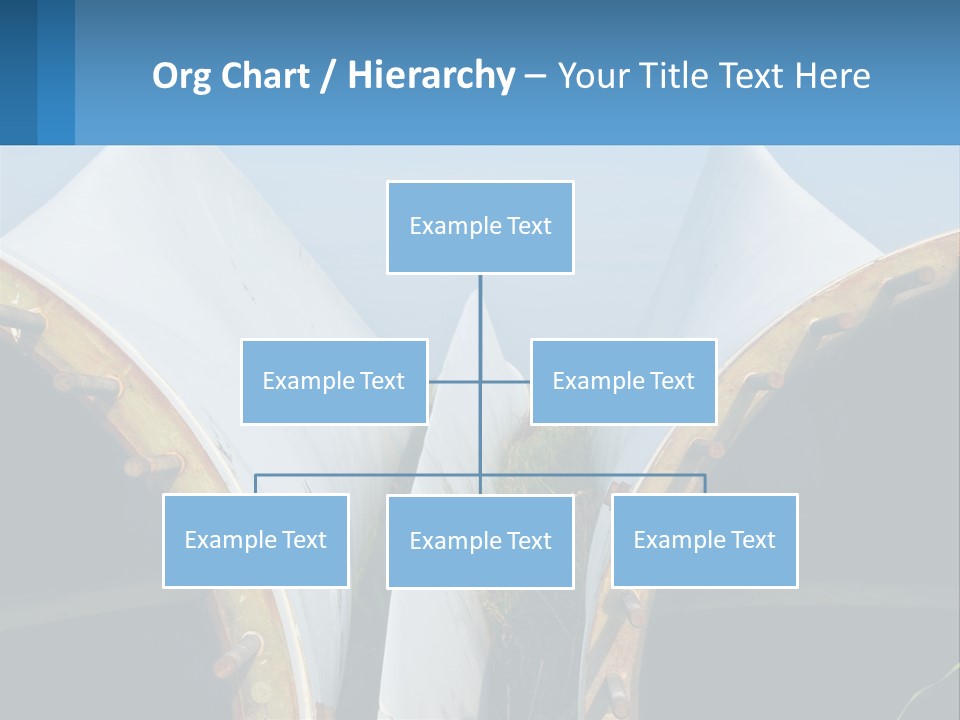 Org Chart / Hierarchy – Your Title Text Here

Example Text

Example Text

Example Text

Example Text

Example Text

Example Text